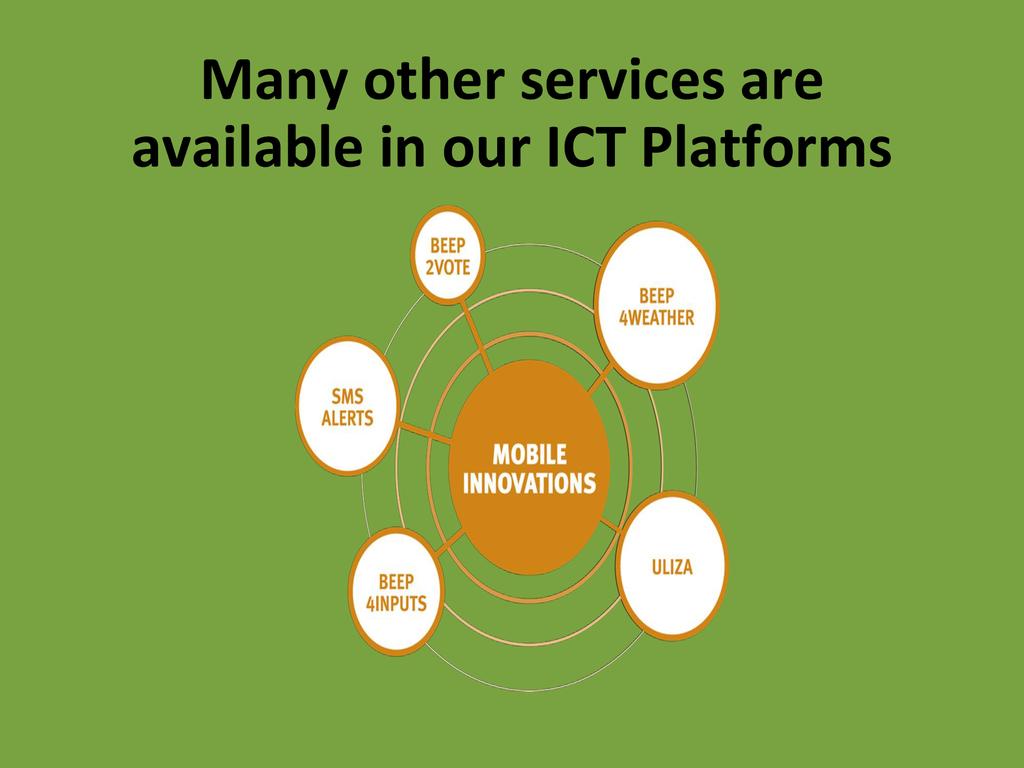 Many other services are available in our ICT Platforms

BEEP 2VOTE

BEEP 4WEATHER

SMS ALERTS

MOBILE INNOVATIONS

BEEP 4INPUTS

ULIZA